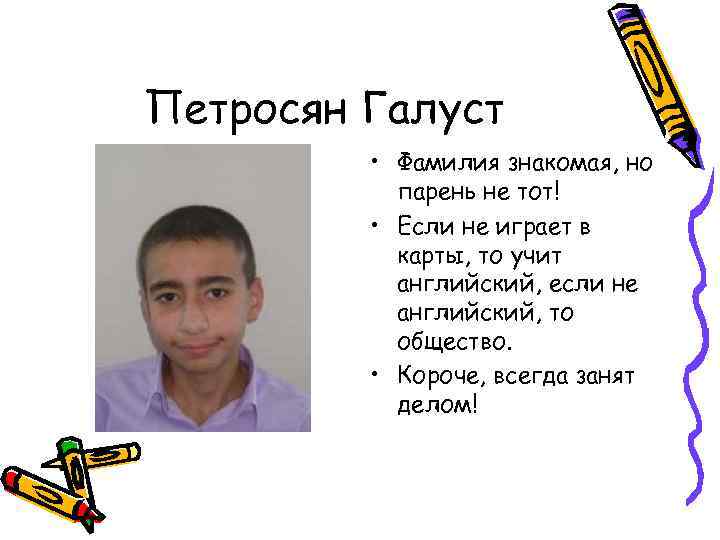 Петросян Галуст

• Фамилия знакомая, но парень не тот!
• Если не играет в карты, то учит английский, если не английский, то общество.
• Короче, всегда занят делом!